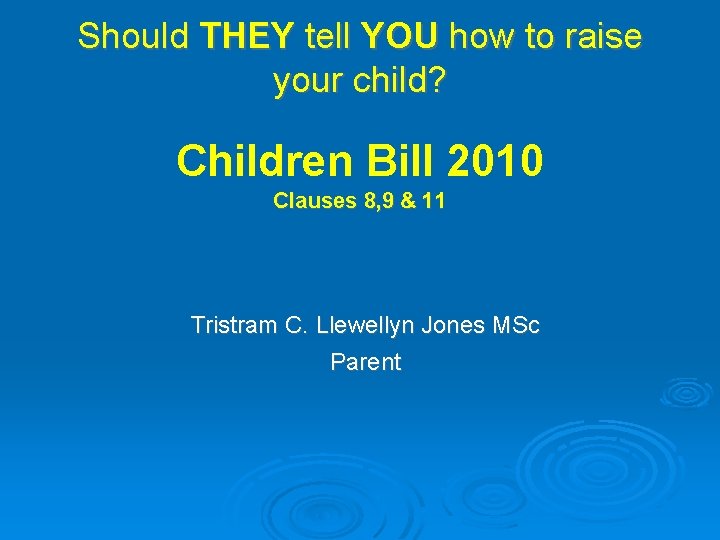 Should THEY tell YOU how to raise your child?

Children Bill 2010
Clauses 8,9 & 11

Tristram C. Llewellyn Jones MSc
Parent